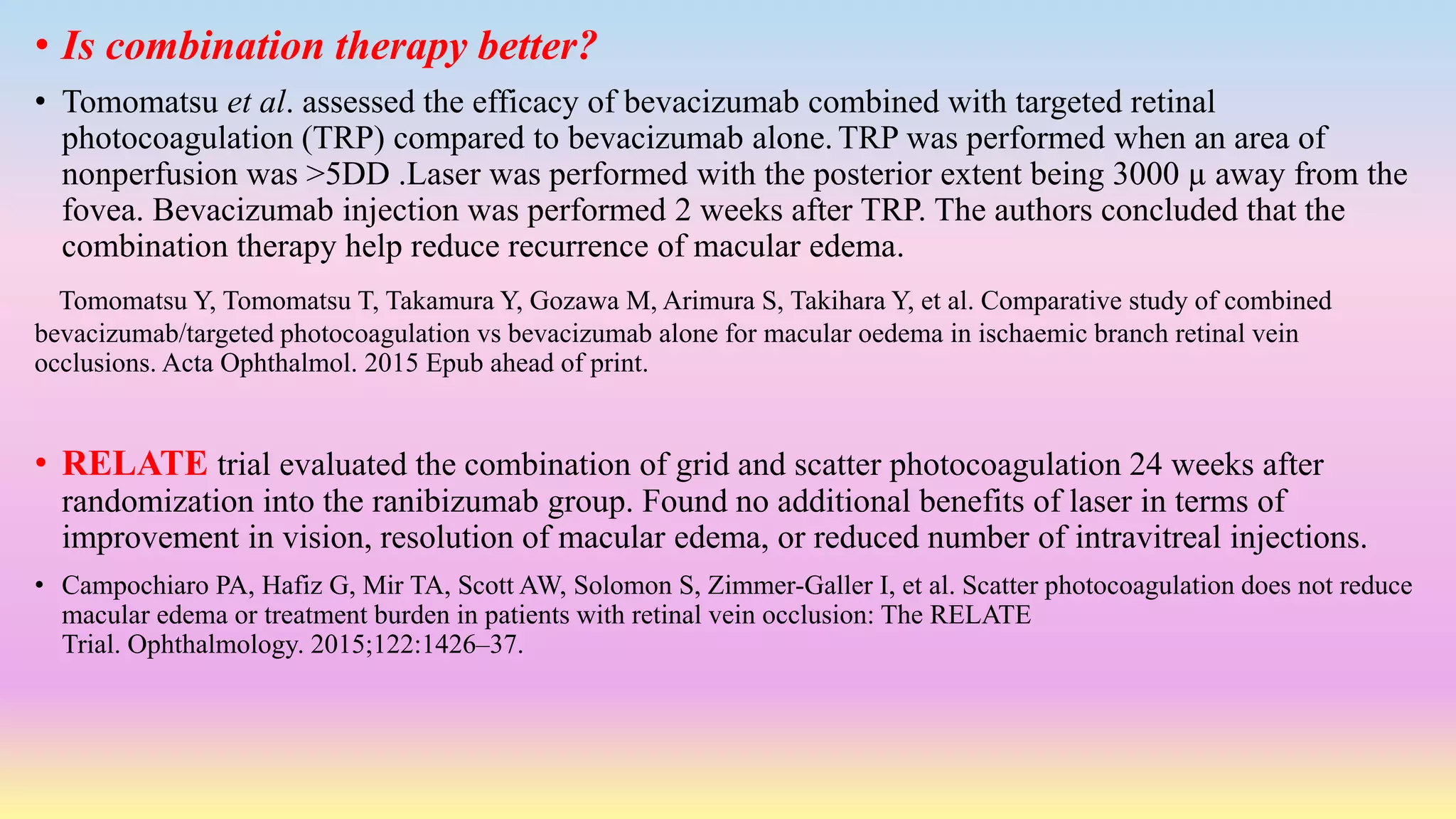 • Is combination therapy better?

• Tomomatsu et al. assessed the efficacy of bevacizumab combined with targeted retinal photocoagulation (TRP) compared to bevacizumab alone. TRP was performed when an area of nonperfusion was >5DD .Laser was performed with the posterior extent being 3000 μ away from the fovea. Bevacizumab injection was performed 2 weeks after TRP. The authors concluded that the combination therapy help reduce recurrence of macular edema.

Tomomatsu Y, Tomomatsu T, Takamura Y, Gozawa M, Arimura S, Takihara Y, et al. Comparative study of combined bevacizumab/targeted photocoagulation vs bevacizumab alone for macular oedema in ischaemic branch retinal vein occlusions. Acta Ophthalmol. 2015 Epub ahead of print.

• RELATE trial evaluated the combination of grid and scatter photocoagulation 24 weeks after randomization into the ranibizumab group. Found no additional benefits of laser in terms of improvement in vision, resolution of macular edema, or reduced number of intravitreal injections.

• Campochiaro PA, Hafiz G, Mir TA, Scott AW, Solomon S, Zimmer-Galler I, et al. Scatter photocoagulation does not reduce macular edema or treatment burden in patients with retinal vein occlusion: The RELATE Trial. Ophthalmology. 2015;122:1426–37.